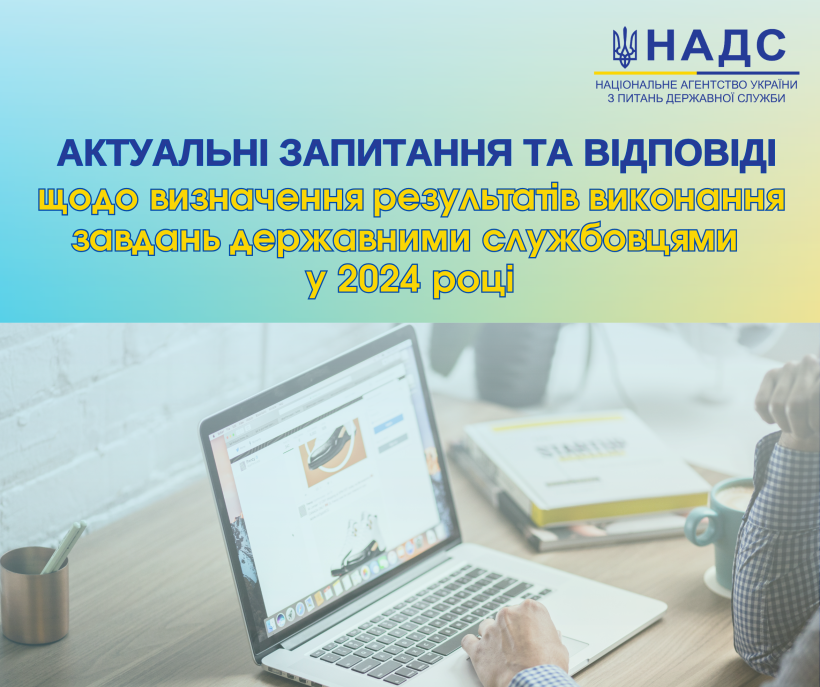 НАДС
НАЦІОНАЛЬНЕ АГЕНТСТВО УКРАЇНИ З ПИТАНЬ ДЕРЖАВНОЇ СЛУЖБИ

АКТУАЛЬНІ ЗАПИТАННЯ ТА ВІДПОВІДІ
щодо визначення результатів виконання завдань державними службовцями у 2024 році

STARTUP